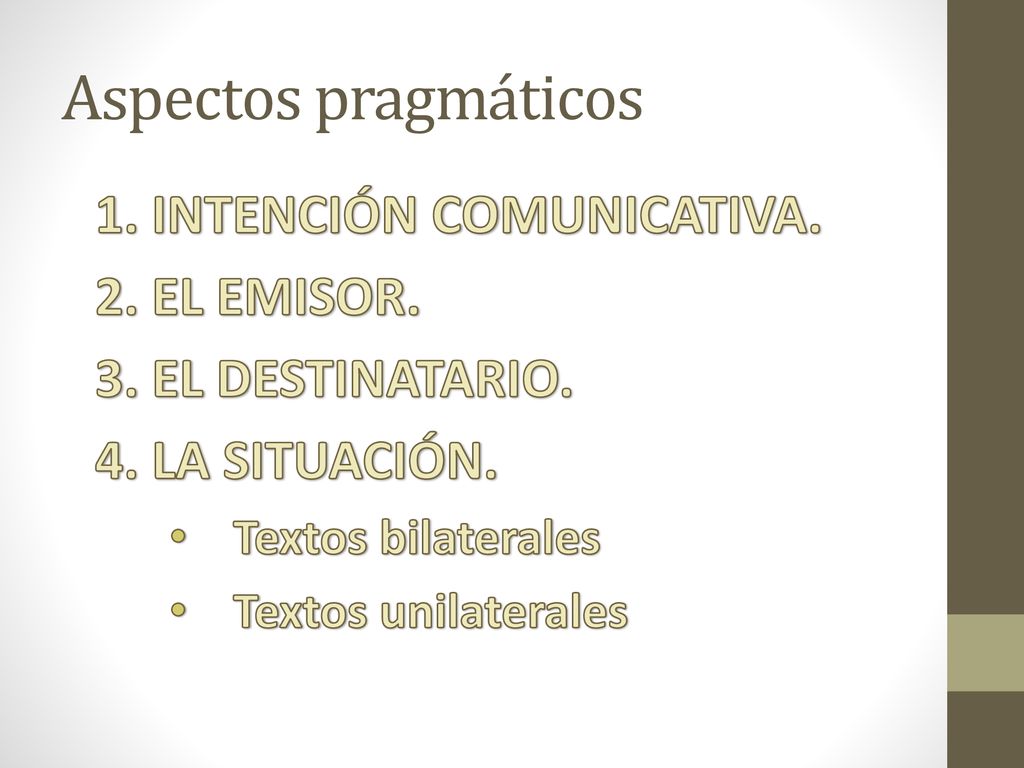 Aspectos pragmáticos

1. INTENCIÓN COMUNICATIVA.
2. EL EMISOR.
3. EL DESTINATARIO.
4. LA SITUACIÓN.
• Textos bilaterales
• Textos unilaterales